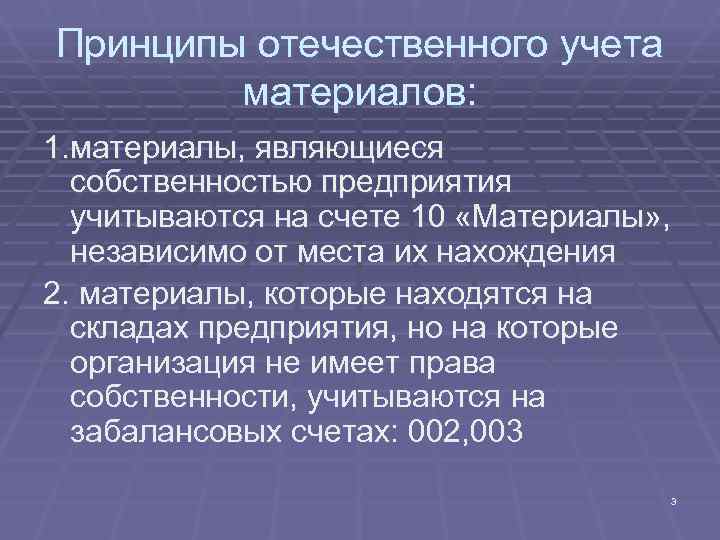 Принципы отечественного учета материалов:

1.материалы, являющиеся собственностью предприятия учитываются на счете 10 «Материалы», независимо от места их нахождения

2. материалы, которые находятся на складах предприятия, но на которые организация не имеет права собственности, учитываются на забалансовых счетах: 002,003

3